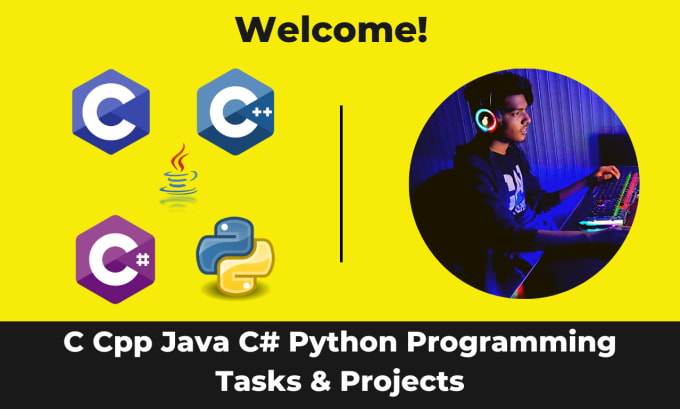 Welcome!

C

C++

C#

C Cpp Java C# Python Programming Tasks & Projects